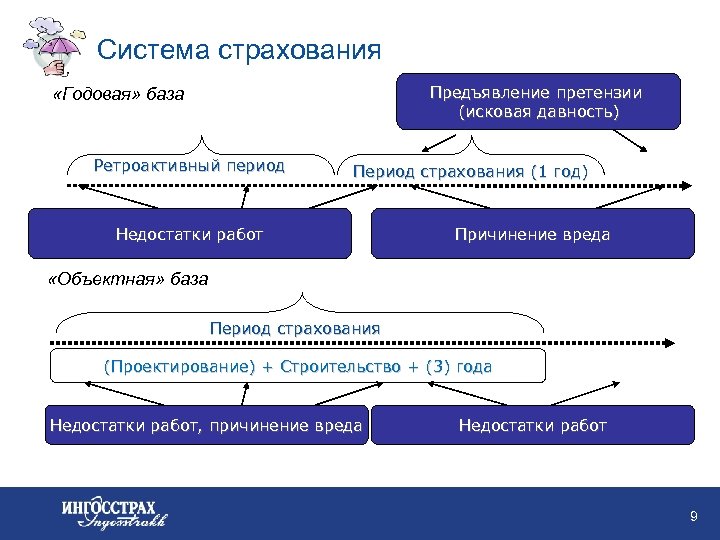 Система страхования

«Годовая» база

Предъявление претензии (исковая давность)

Ретроактивный период

Период страхования (1 год)

Недостатки работ

Причинение вреда

«Объектная» база

Период страхования

(Проектирование) + Строительство + (3) года

Недостатки работ, причинение вреда

Недостатки работ

ИНГОССТРАХ Ingosstrakh

9